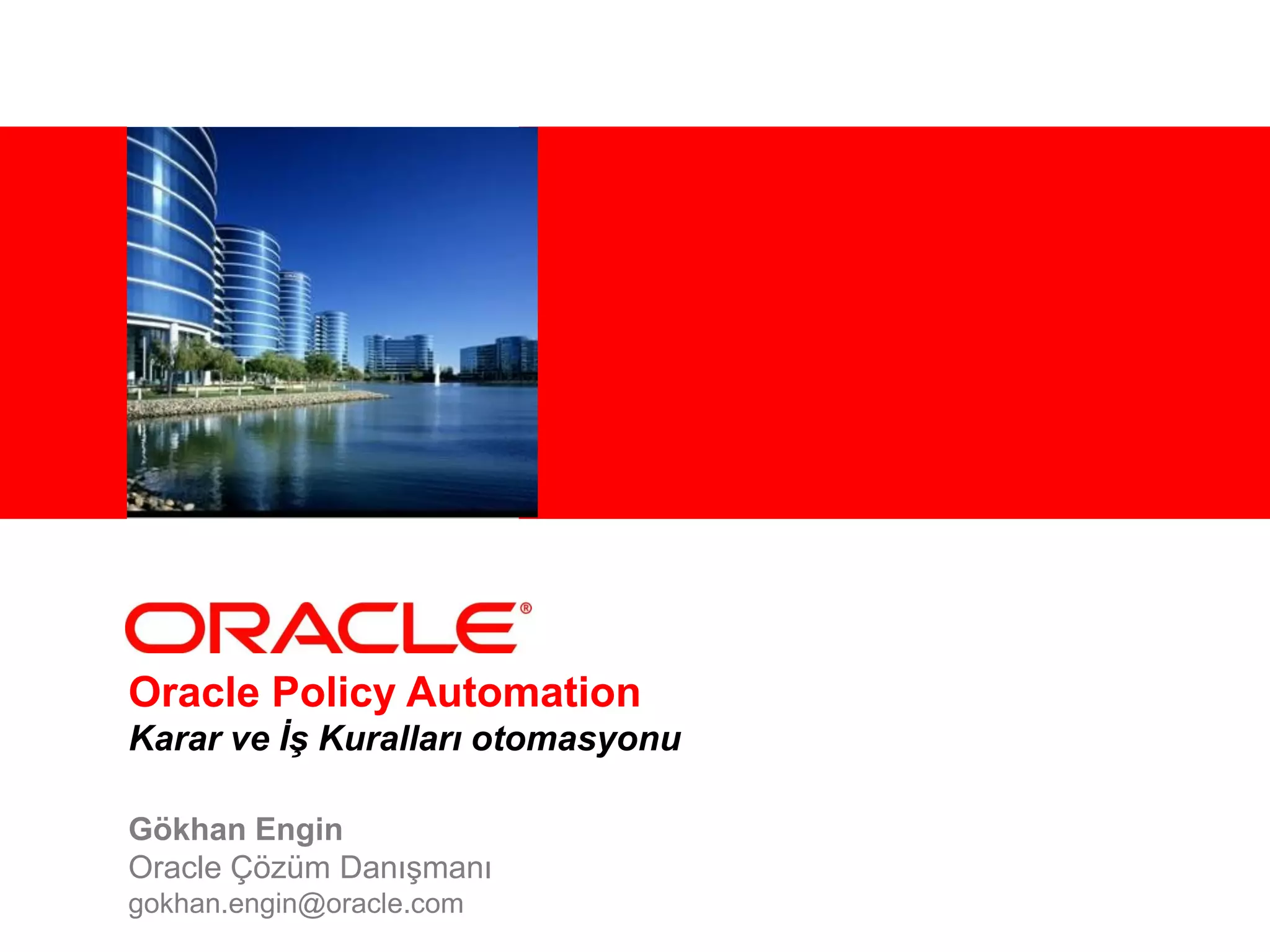 ORACLE®

Oracle Policy Automation
Karar ve İş Kuralları otomasyonu

Gökhan Engin
Oracle Çözüm Danışmanı
gokhan.engin@oracle.com